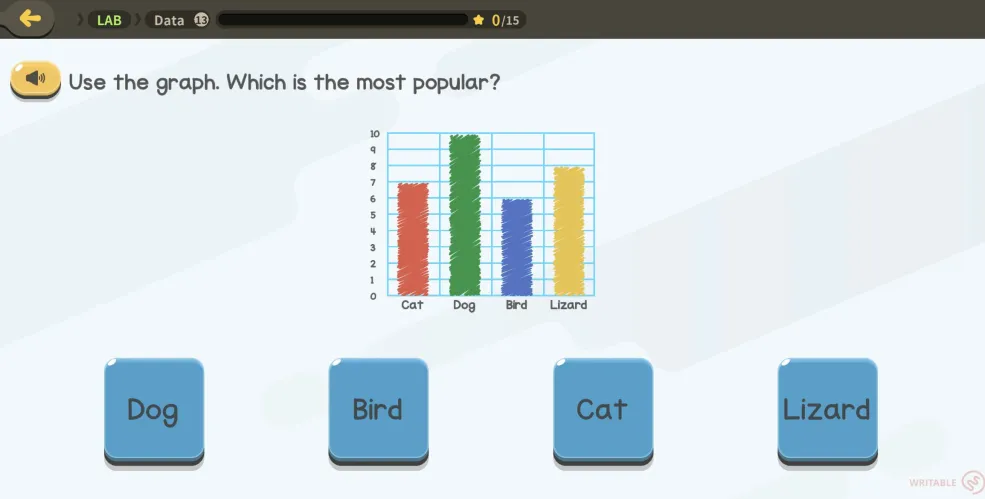 LAB Data 13 0/15

Use the graph. Which is the most popular?

10
9
8
7
6
5
4
3
2
1
0

Cat Dog Bird Lizard

Dog

Bird

Cat

Lizard

WRITABLE